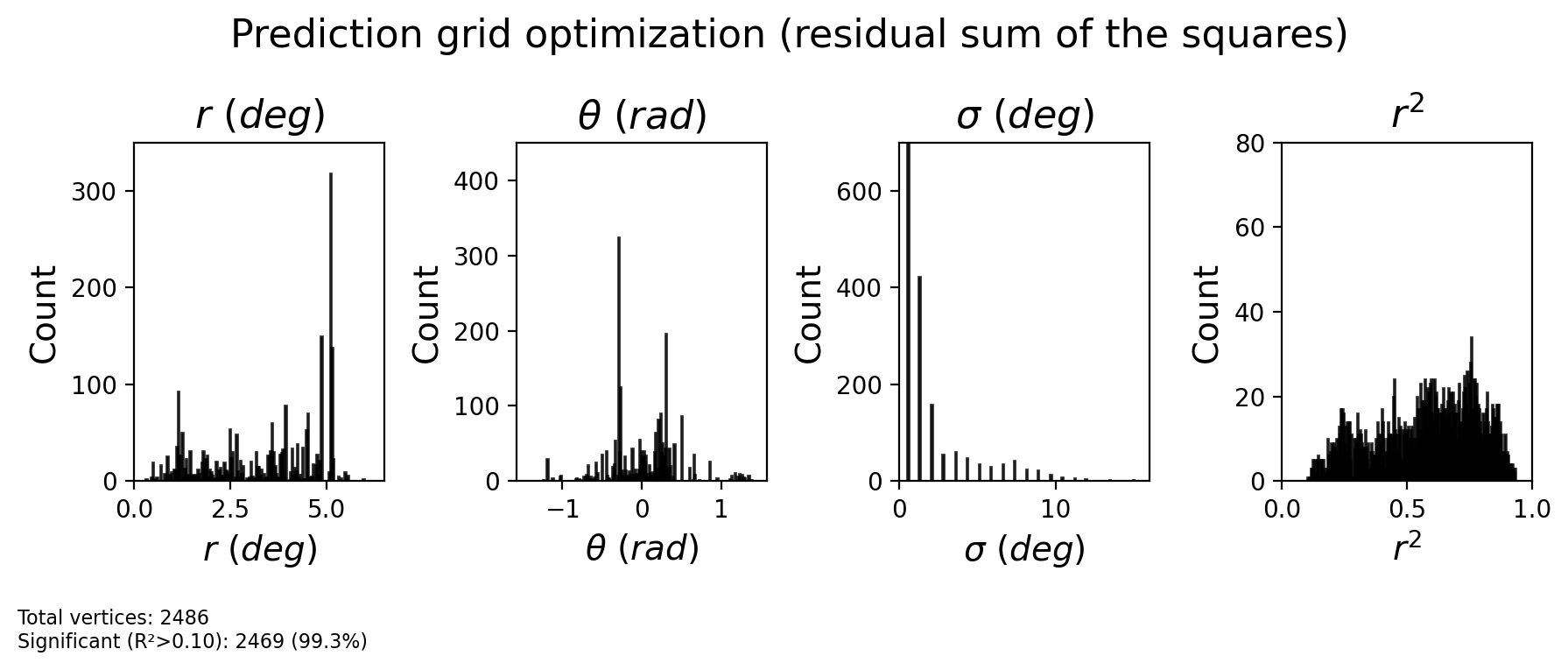 Prediction grid optimization (residual sum of the squares)

$r$ $(deg)$

Count

300
200
100
0

0.0 2.5 5.0

$r$ $(deg)$

$\theta$ $(rad)$

Count

400
300
200
100
0

−1 0 1

$\theta$ $(rad)$

$\sigma$ $(deg)$

Count

600
400
200
0

0 10

$\sigma$ $(deg)$

$r^2$

Count

80
60
40
20
0

0.0 0.5 1.0

$r^2$

Total vertices: 2486
Significant (R²>0.10): 2469 (99.3%)